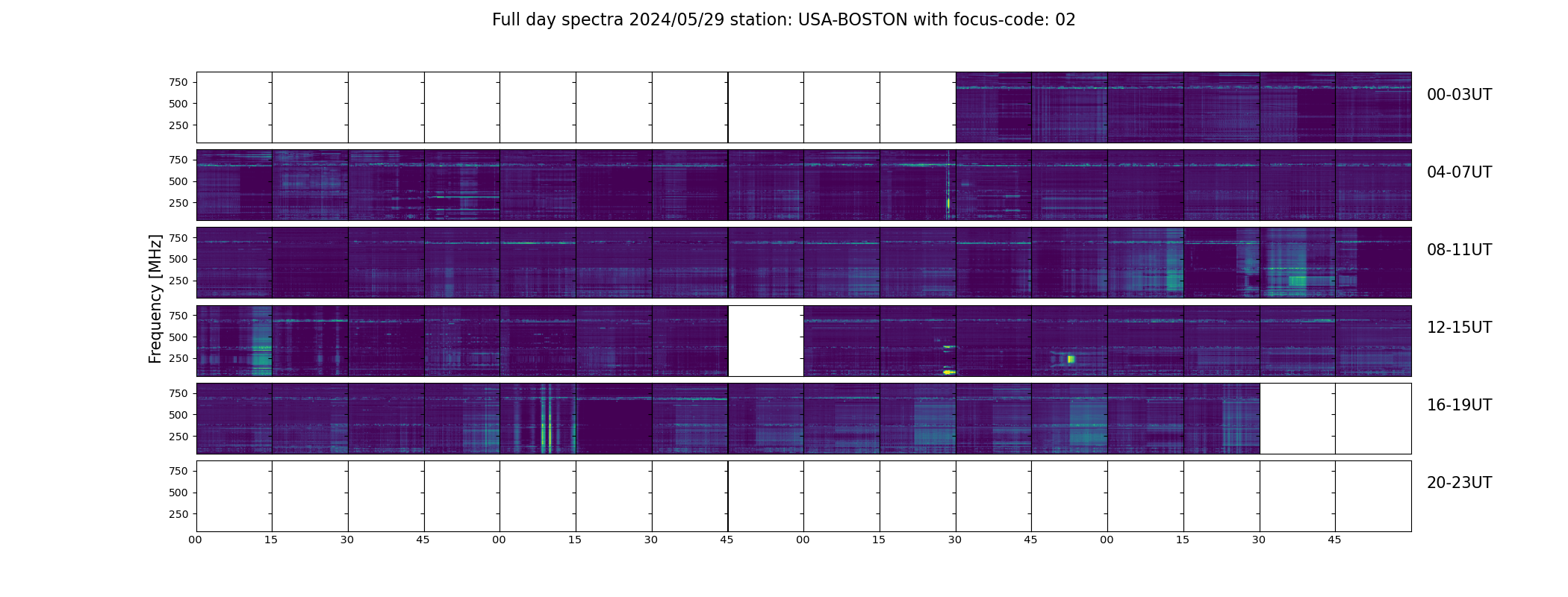 Full day spectra 2024/05/29 station: USA-BOSTON with focus-code: 02

Frequency [MHz]

750
500
250

00-03UT

750
500
250

04-07UT

750
500
250

08-11UT

750
500
250

12-15UT

750
500
250

16-19UT

750
500
250

20-23UT

00 15 30 45 00 15 30 45 00 15 30 45 00 15 30 45